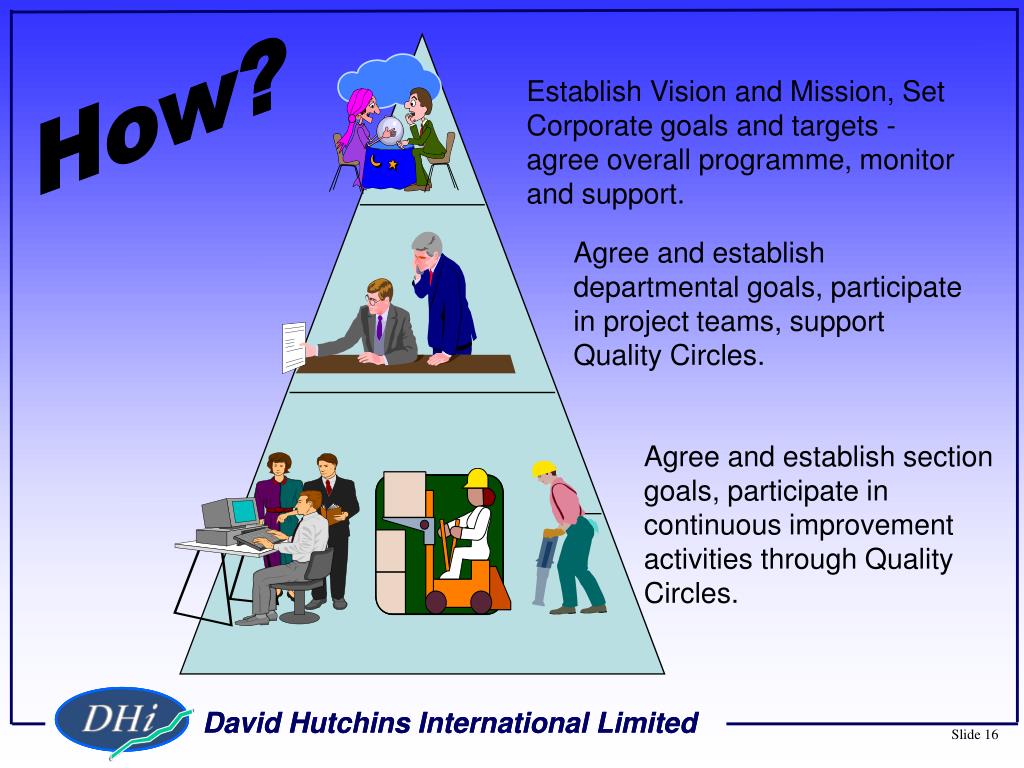 How?

Establish Vision and Mission, Set Corporate goals and targets - agree overall programme, monitor and support.

Agree and establish departmental goals, participate in project teams, support Quality Circles.

Agree and establish section goals, participate in continuous improvement activities through Quality Circles.

DHi

David Hutchins International Limited

Slide 16